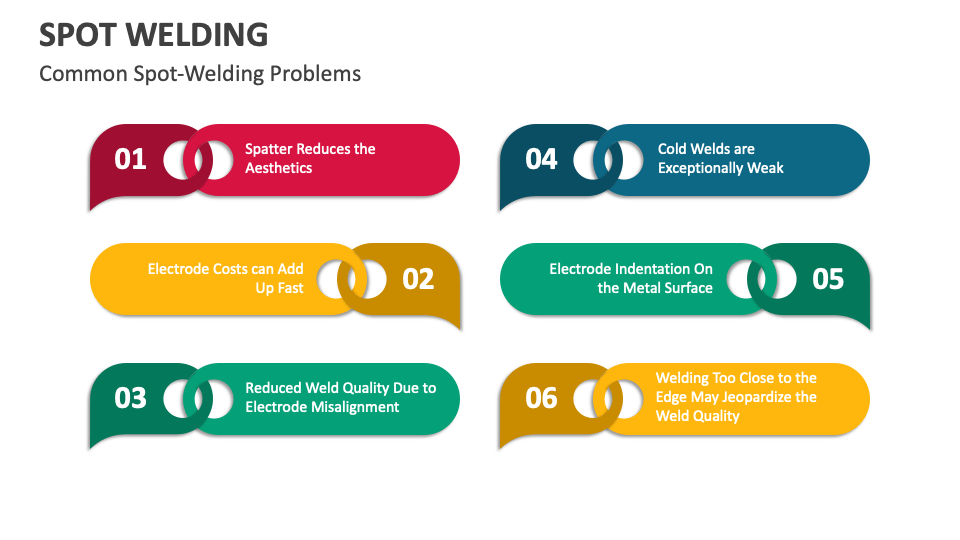 SPOT WELDING

Common Spot-Welding Problems

01 Spatter Reduces the Aesthetics

Electrode Costs can Add Up Fast 02

03 Reduced Weld Quality Due to Electrode Misalignment

04 Cold Welds are Exceptionally Weak

Electrode Indentation On the Metal Surface 05

06 Welding Too Close to the Edge May Jeopardize the Weld Quality